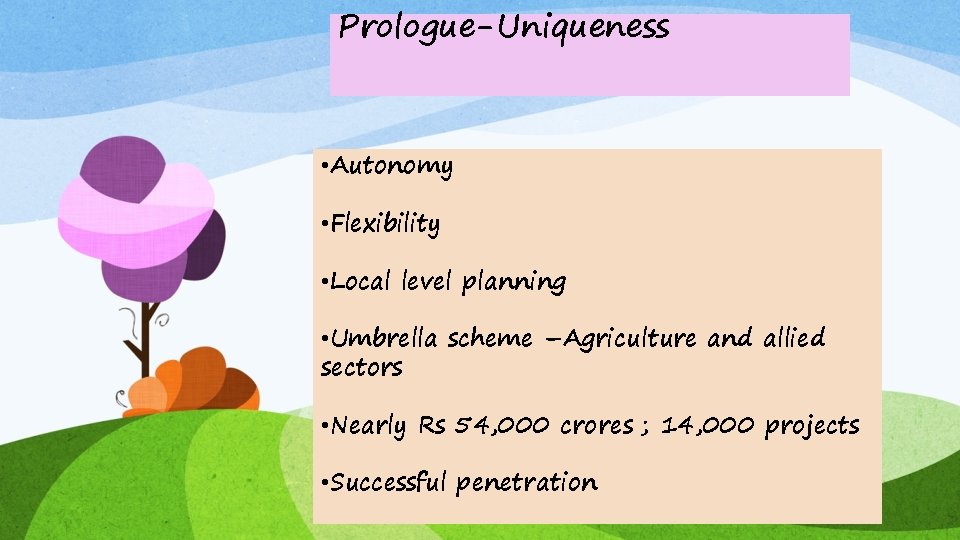 Prologue-Uniqueness

•Autonomy

•Flexibility

•Local level planning

•Umbrella scheme –Agriculture and allied sectors

•Nearly Rs 54,000 crores ; 14,000 projects

•Successful penetration